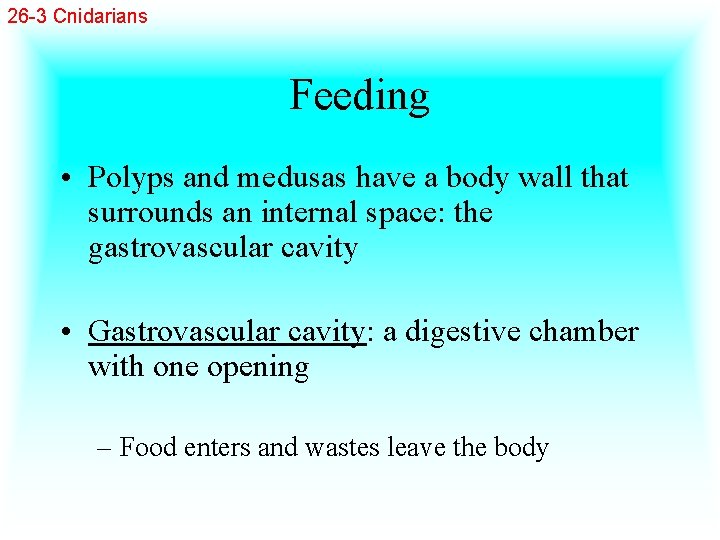 26-3 Cnidarians

Feeding

• Polyps and medusas have a body wall that surrounds an internal space: the gastrovascular cavity

• Gastrovascular cavity: a digestive chamber with one opening

– Food enters and wastes leave the body